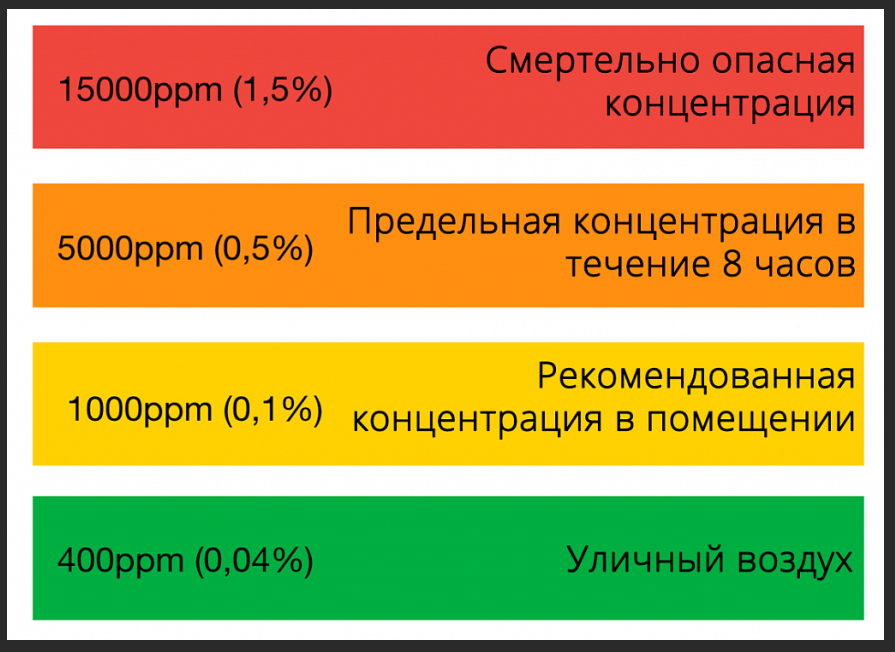 15000ppm (1,5%)

Смертельно опасная концентрация

5000ppm (0,5%)

Предельная концентрация в течение 8 часов

1000ppm (0,1%)

Рекомендованная концентрация в помещении

400ppm (0,04%)

Уличный воздух